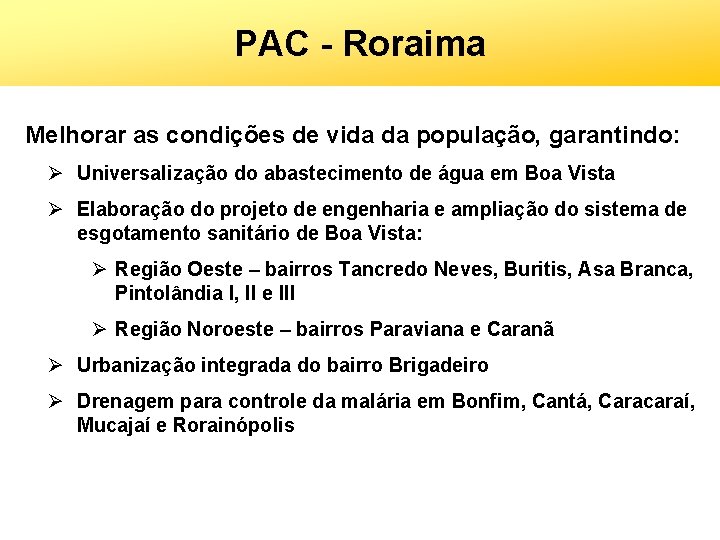 PAC - Roraima

Melhorar as condições de vida da população, garantindo:

➢ Universalização do abastecimento de água em Boa Vista

➢ Elaboração do projeto de engenharia e ampliação do sistema de esgotamento sanitário de Boa Vista:

➢ Região Oeste – bairros Tancredo Neves, Buritis, Asa Branca, Pintolândia I, II e III

➢ Região Noroeste – bairros Paraviana e Caranã

➢ Urbanização integrada do bairro Brigadeiro

➢ Drenagem para controle da malária em Bonfim, Cantá, Caracaraí, Mucajaí e Rorainópolis